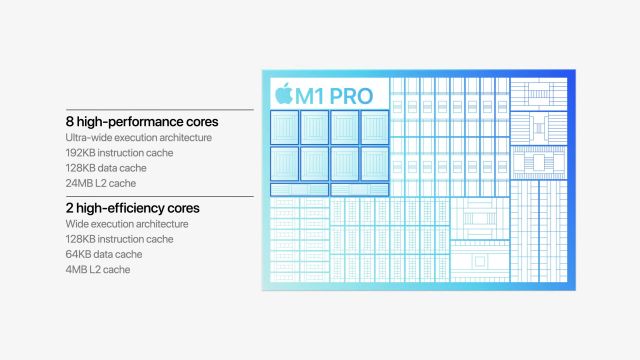 8 high-performance cores
Ultra-wide execution architecture
192KB instruction cache
128KB data cache
24MB L2 cache

2 high-efficiency cores
Wide execution architecture
128KB instruction cache
64KB data cache
4MB L2 cache

M1 PRO